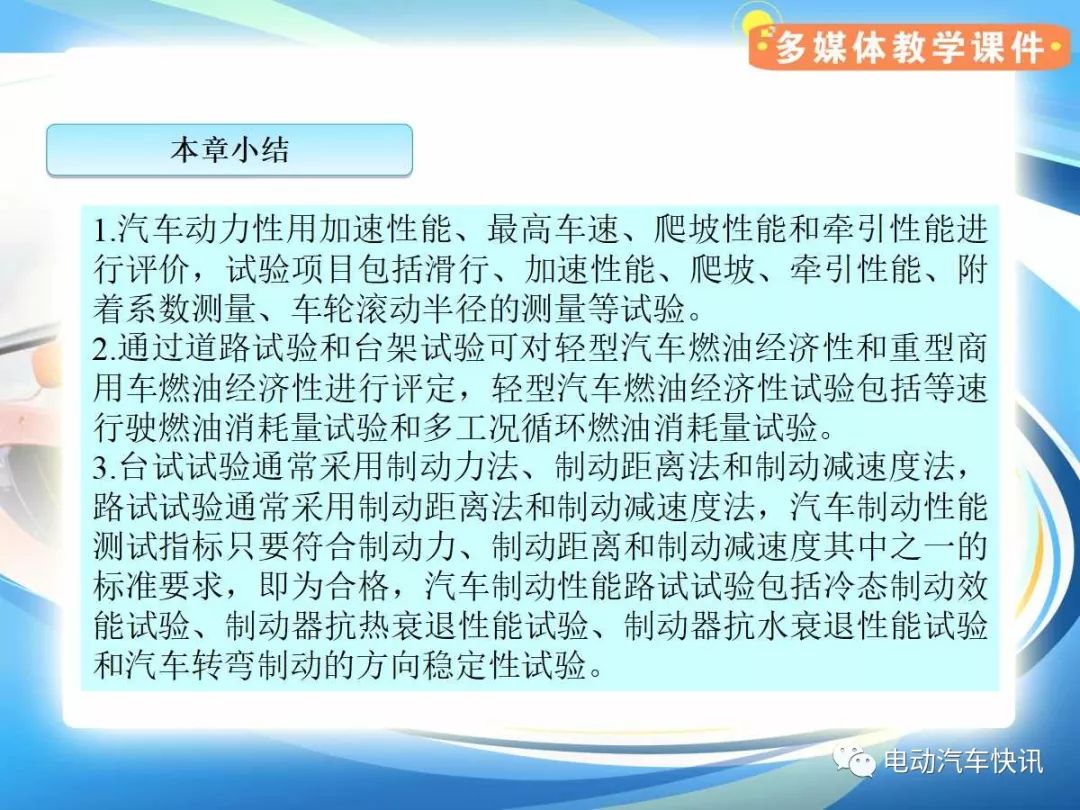 多媒体教学课件

本章小结

1.汽车动力性用加速性能、最高车速、爬坡性能和牵引性能进行评价，试验项目包括滑行、加速性能、爬坡、牵引性能、附着系数测量、车轮滚动半径的测量等试验。
2.通过道路试验和台架试验可对轻型汽车燃油经济性和重型商用车燃油经济性进行评定，轻型汽车燃油经济性试验包括等速行驶燃油消耗量试验和多工况循环燃油消耗量试验。
3.台试试验通常采用制动力法、制动距离法和制动减速度法，路试试验通常采用制动距离法和制动减速度法，汽车制动性能测试指标只要符合制动力、制动距离和制动减速度其中之一的标准要求，即为合格，汽车制动性能路试试验包括冷态制动效能试验、制动器抗热衰退性能试验、制动器抗水衰退性能试验和汽车转弯制动的方向稳定性试验。

电动汽车快讯